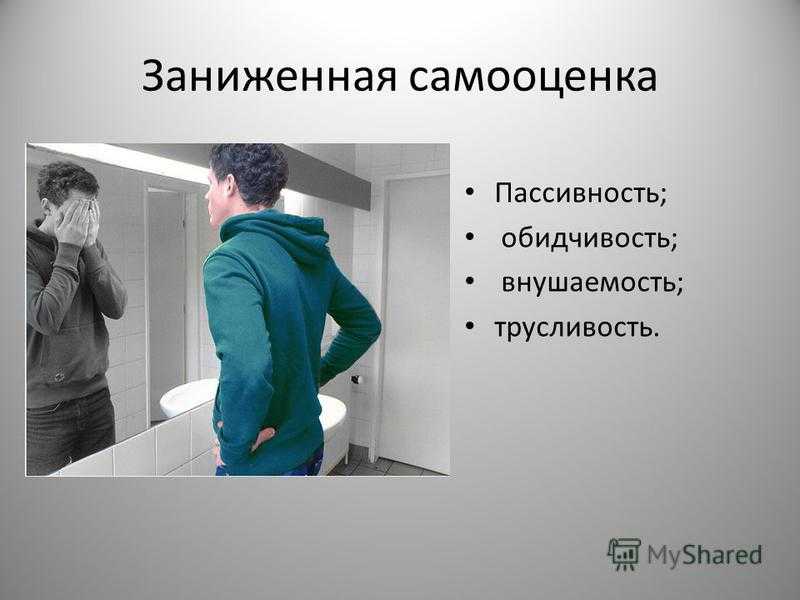 Заниженная самооценка

• Пассивность;
• обидчивость;
• внушаемость;
• трусливость.

MyShared